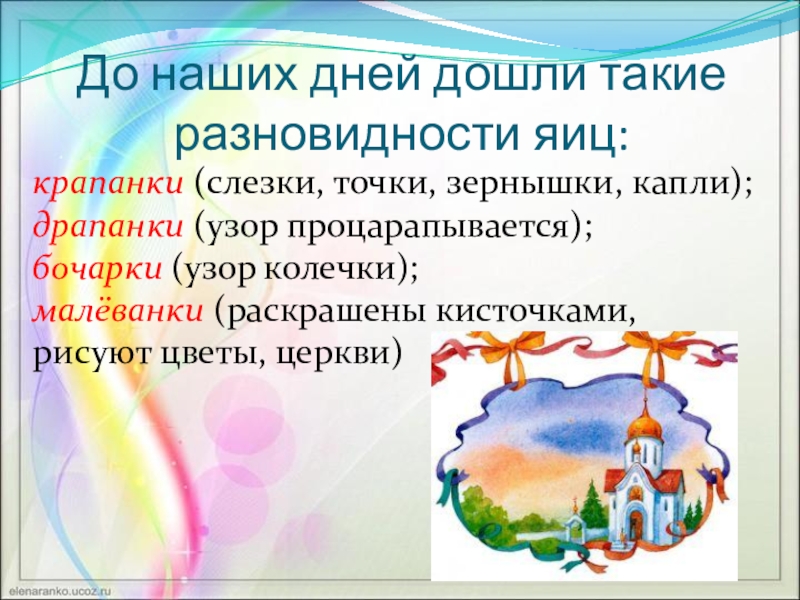 До наших дней дошли такие разновидности яиц:

крапанки (слезки, точки, зернышки, капли);
драпанки (узор процарапывается);
бочарки (узор колечки);
малёванки (раскрашены кисточками, рисуют цветы, церкви)

elenaranko.ucoz.ru